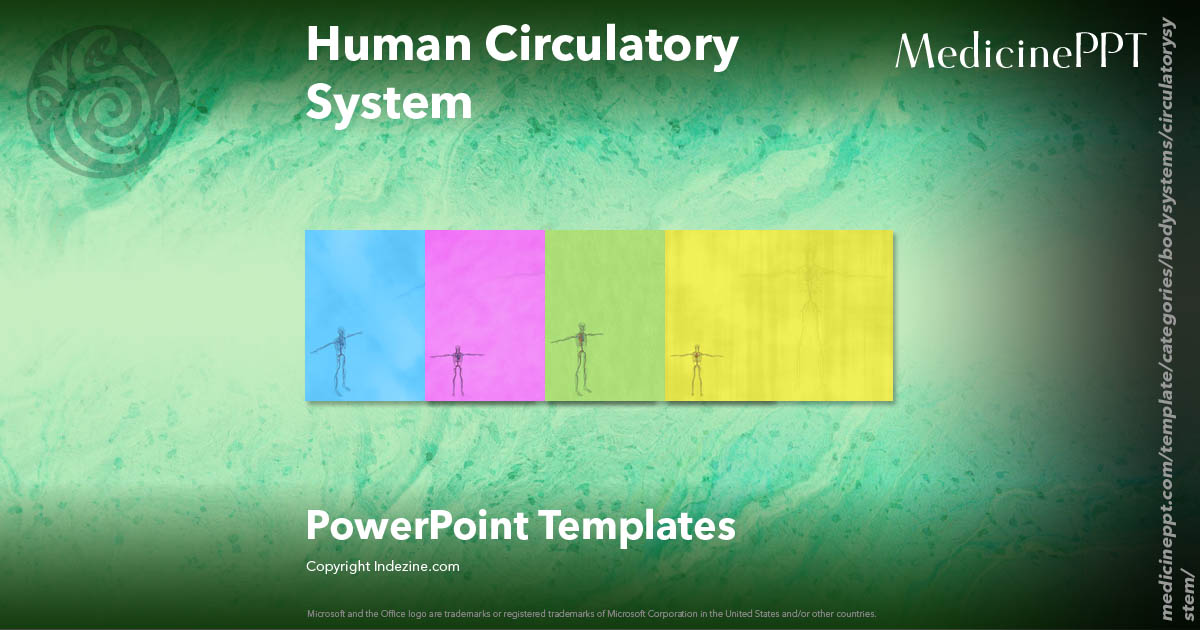 Human Circulatory System

MedicinePPT

PowerPoint Templates

Copyright Indezine.com

Microsoft and the Office logo are trademarks or registered trademarks of Microsoft Corporation in the United States and/or other countries.

medicineppt.com/template/categories/bodysystems/circulatorysystem/